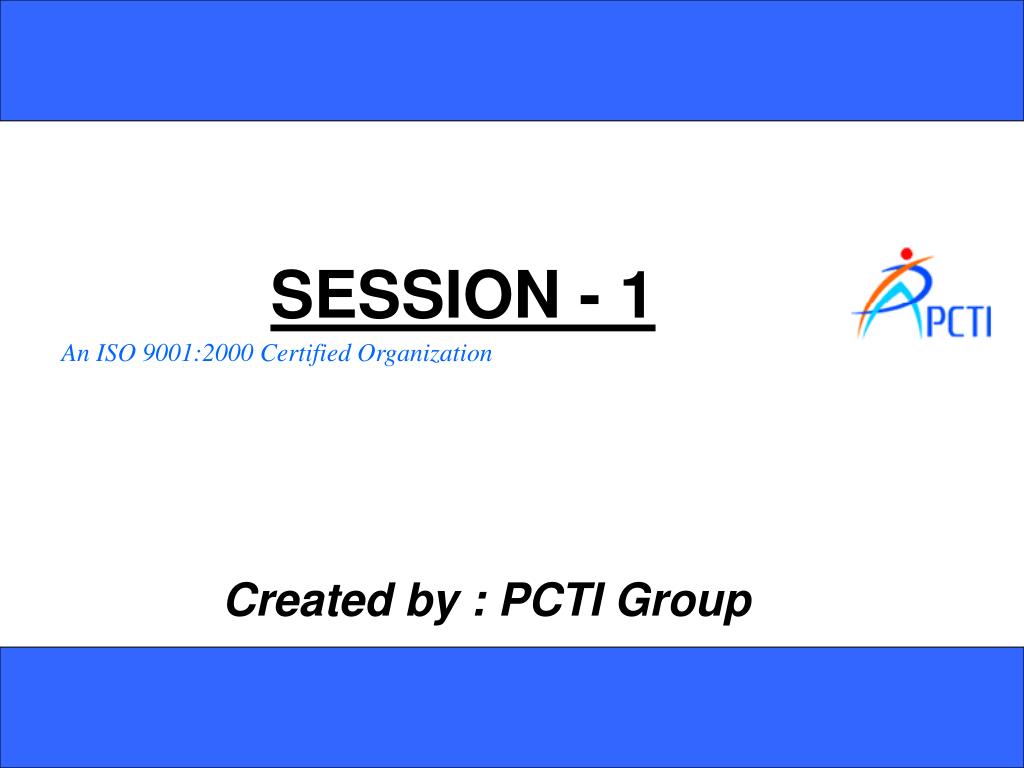 SESSION - 1

PCTI

An ISO 9001:2000 Certified Organization

Created by : PCTI Group